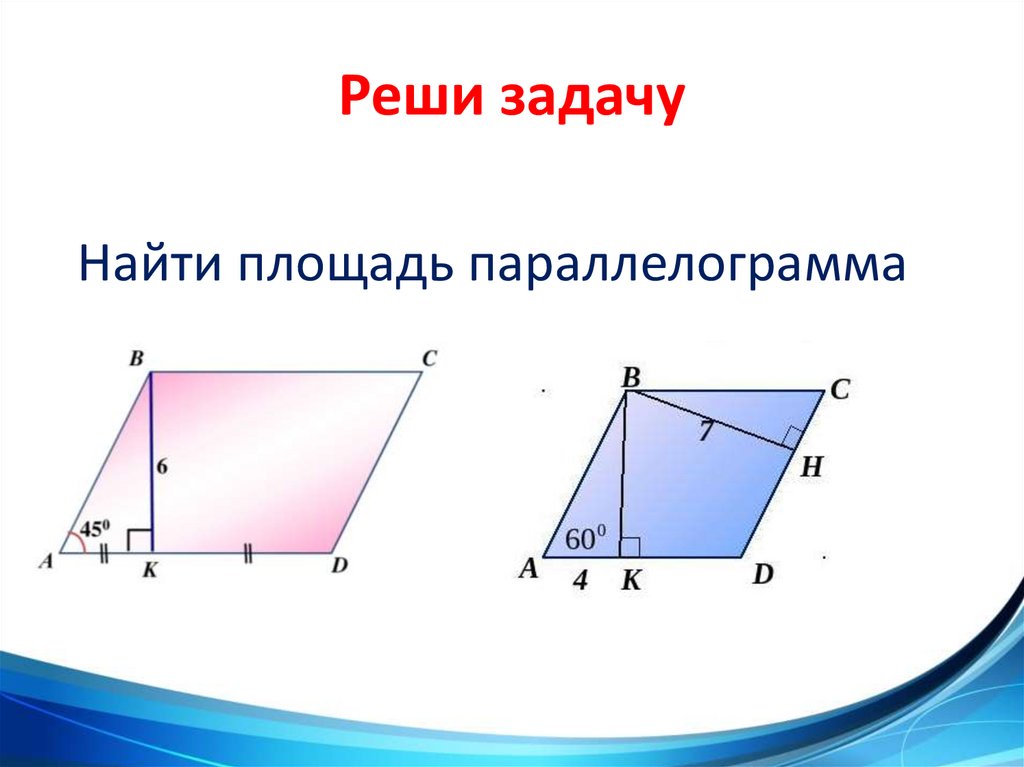 Реши задачу

Найти площадь параллелограмма

B
C
6
$45^0$
A
K
D

B
C
7
H
$60^0$
A
4
K
D